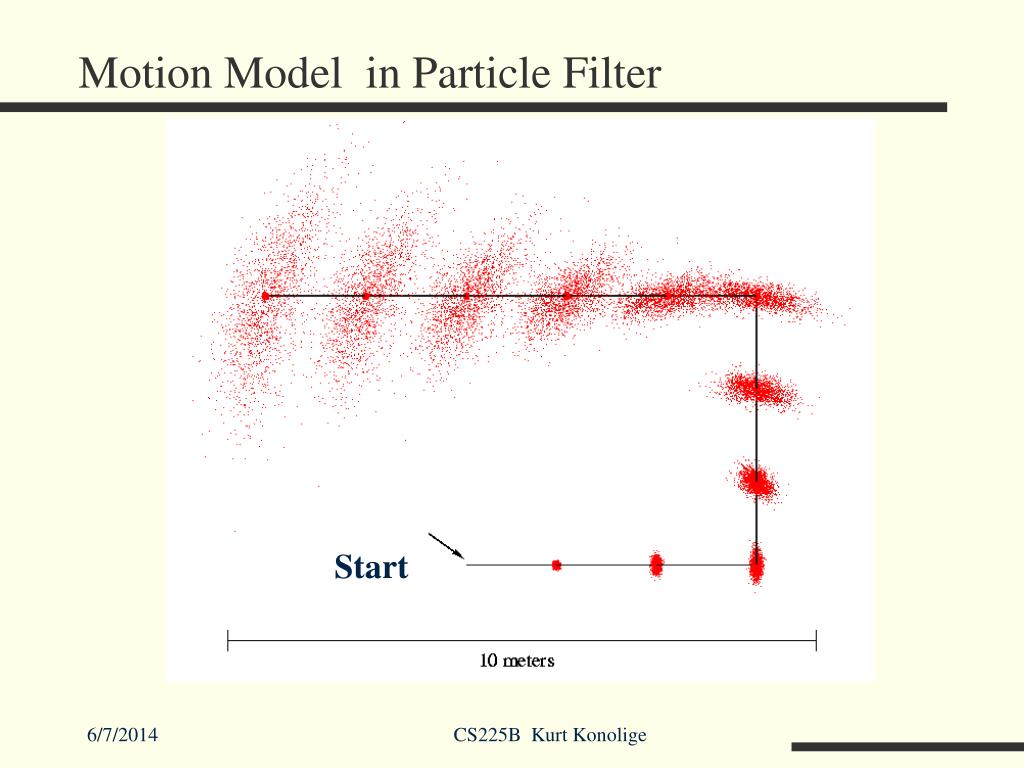 Motion Model in Particle Filter

Start

10 meters

6/7/2014

CS225B Kurt Konolige